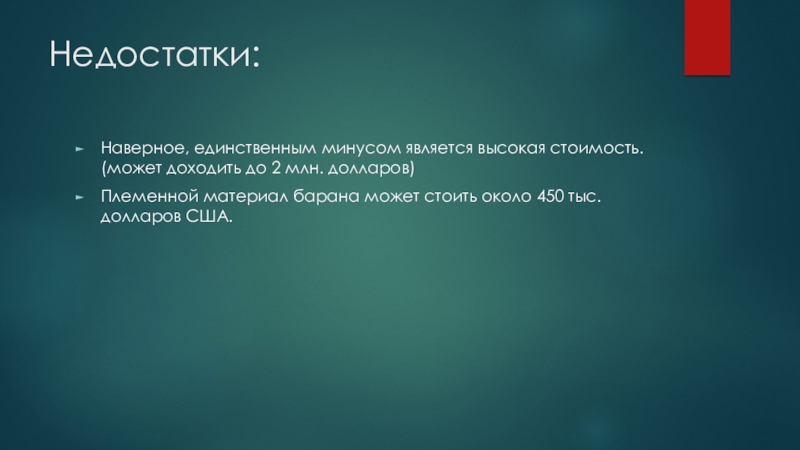 Недостатки:

Наверное, единственным минусом является высокая стоимость. (может доходить до 2 млн. долларов)

Племенной материал барана может стоить около 450 тыс. долларов США.